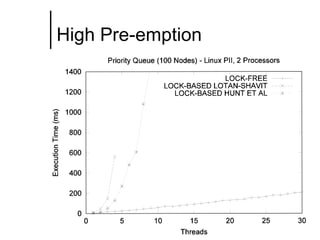 High Pre-emption

Priority Queue (100 Nodes) - Linux PII, 2 Processors

LOCK-FREE
LOCK-BASED LOTAN-SHAVIT
LOCK-BASED HUNT ET AL

Execution Time (ms)

1400
1200
1000
800
600
400
200
0

0 5 10 15 20 25 30

Threads